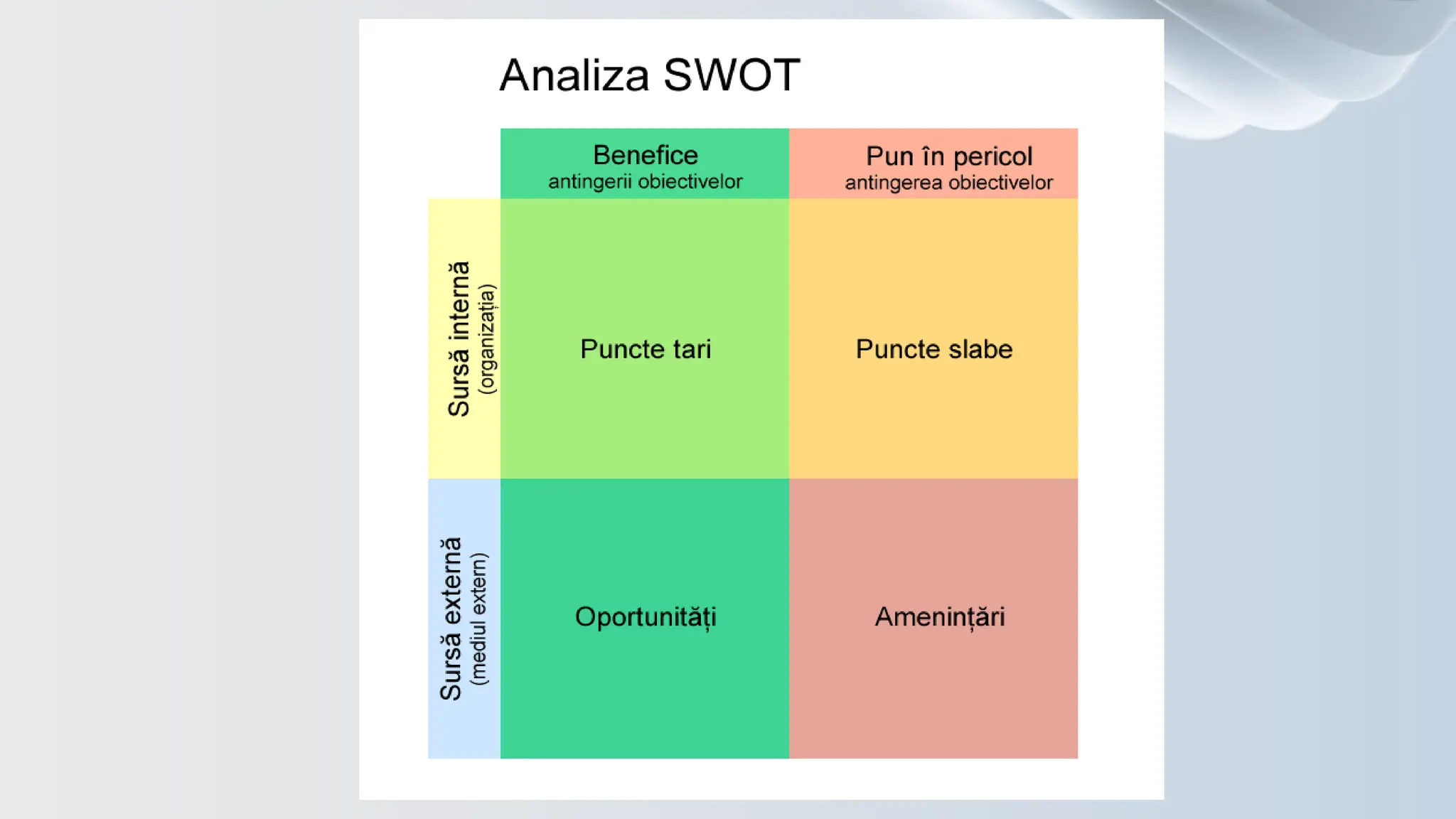 Analiza SWOT

| | Benefice antingerii obiectivelor | Pun în pericol antingerea obiectivelor |
|---|---|---|
| Sursă internă (organizația) | Puncte tari | Puncte slabe |
| Sursă externă (mediul extern) | Oportunități | Amenințări |